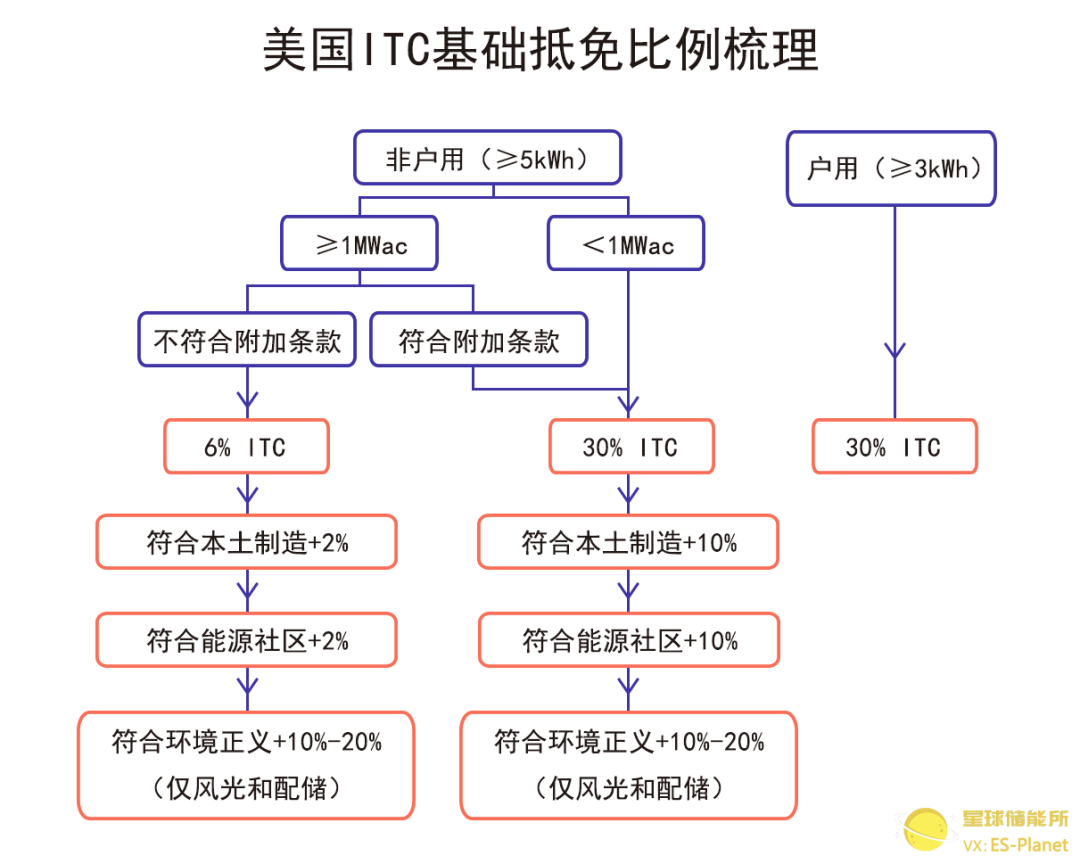 美国ITC基础抵免比例梳理

非户用（≥5kWh）

≥1MWac

<1MWac

不符合附加条款

符合附加条款

6% ITC

符合本土制造+2%

符合能源社区+2%

符合环境正义+10%-20%
（仅风光和配储）

30% ITC

符合本土制造+10%

符合能源社区+10%

符合环境正义+10%-20%
（仅风光和配储）

户用（≥3kWh）

30% ITC

星球储能所
VX: ES-Planet